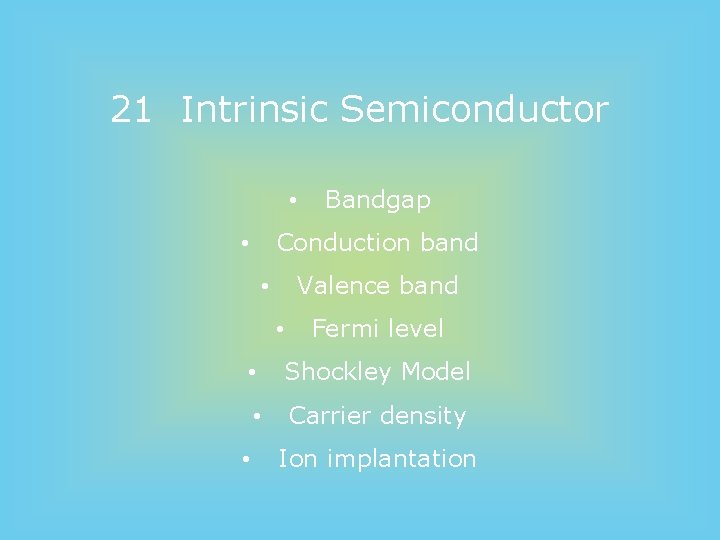 21 Intrinsic Semiconductor

• Bandgap
• Conduction band
• Valence band
• Fermi level
• Shockley Model
• Carrier density
• Ion implantation